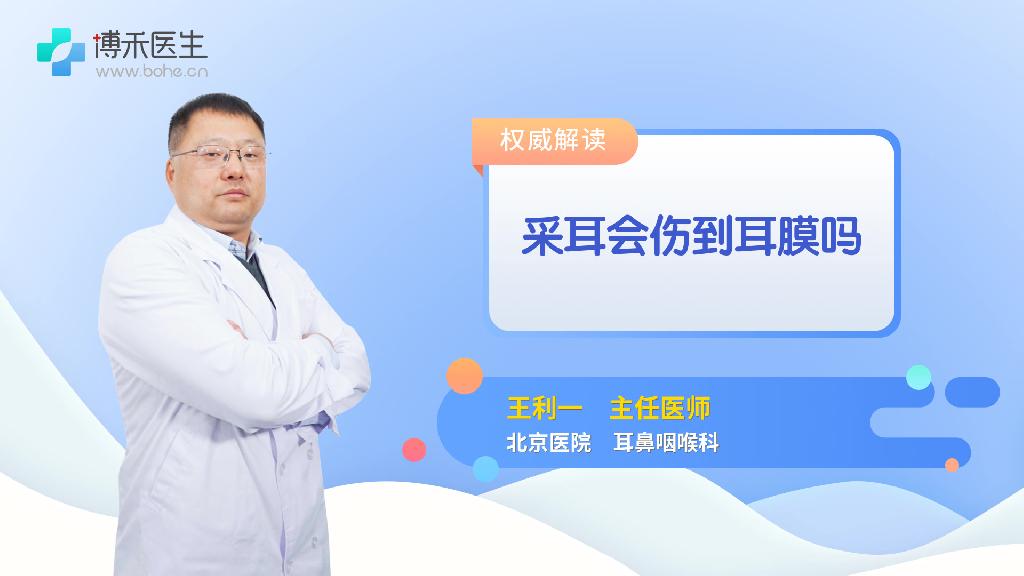 博禾医生
www.bohe.cn

权威解读

采耳会伤到耳膜吗

王利一　主任医师
北京医院　耳鼻咽喉科